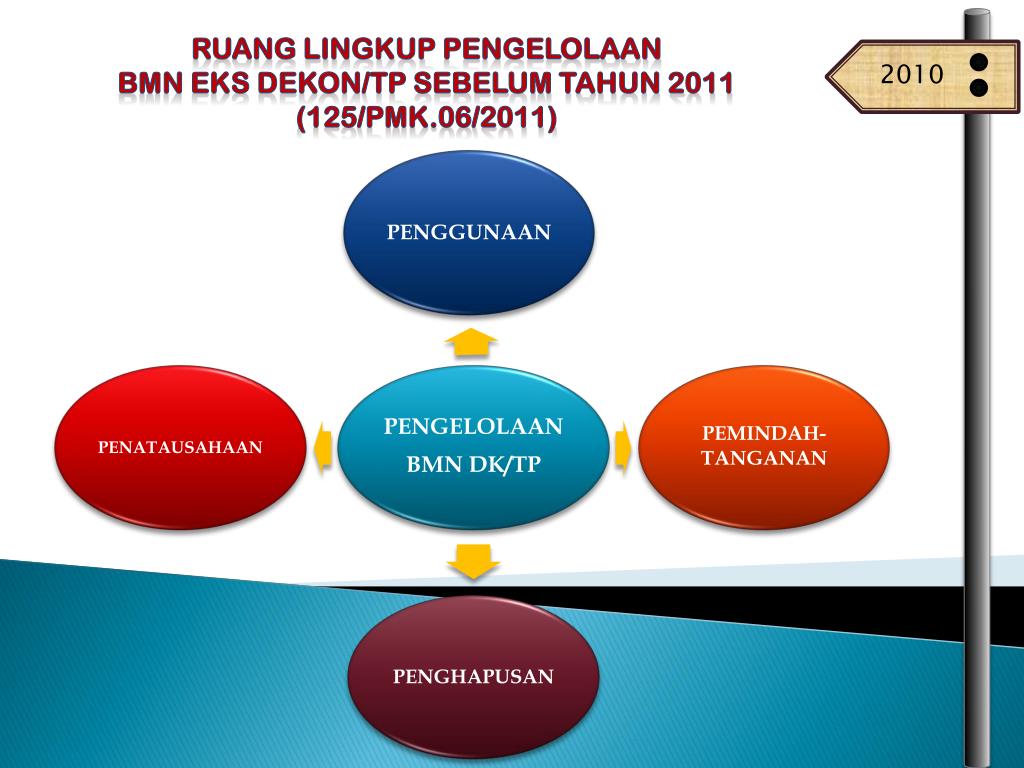 RUANG LINGKUP PENGELOLAAN
BMN EKS DEKON/TP SEBELUM TAHUN 2011
(125/PMK.06/2011)

2010

PENGGUNAAN

PENATAUSAHAAN

PENGELOLAAN
BMN DK/TP

PEMINDAH-TANGANAN

PENGHAPUSAN